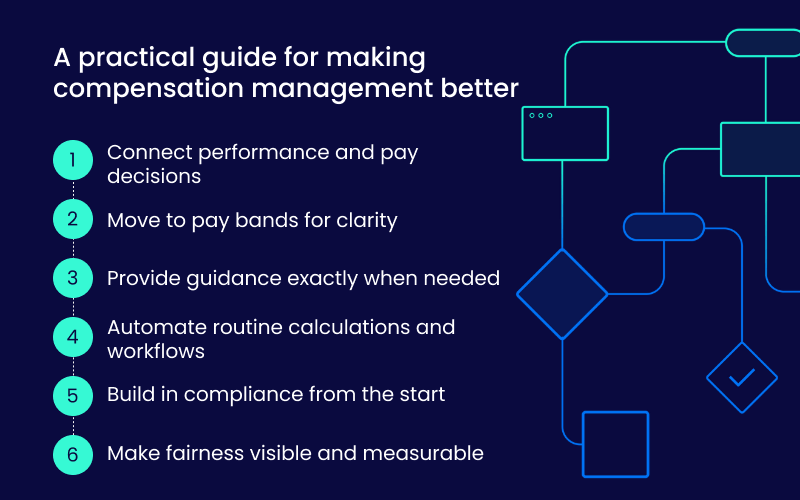 A practical guide for making compensation management better

1 Connect performance and pay decisions

2 Move to pay bands for clarity

3 Provide guidance exactly when needed

4 Automate routine calculations and workflows

5 Build in compliance from the start

6 Make fairness visible and measurable